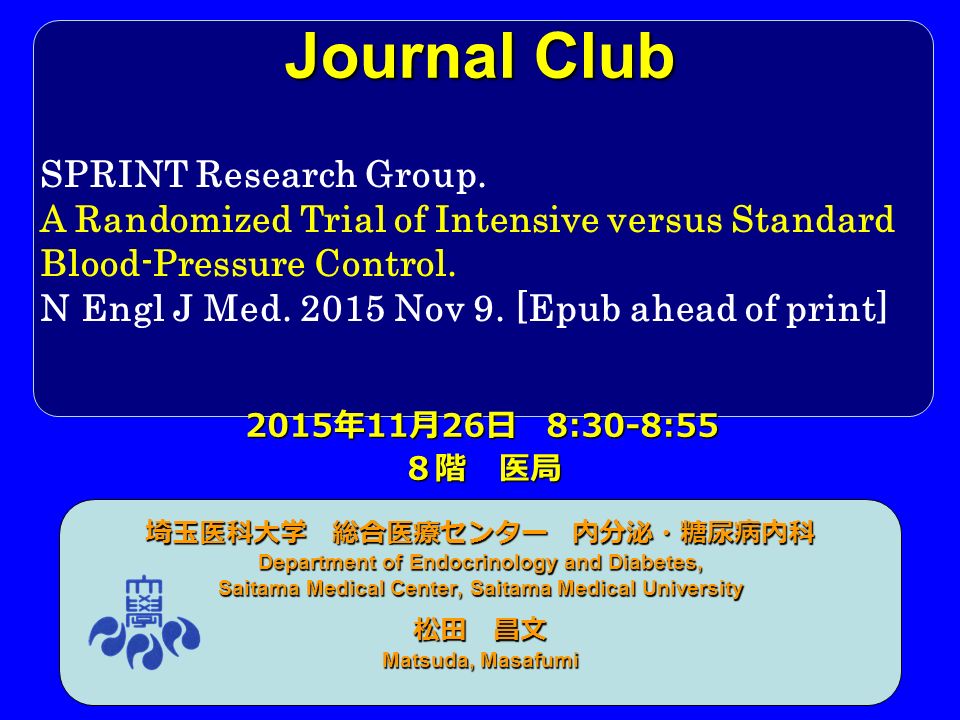 Journal Club

SPRINT Research Group.
A Randomized Trial of Intensive versus Standard Blood-Pressure Control.
N Engl J Med. 2015 Nov 9. [Epub ahead of print]

2015年11月26日　8:30-8:55
８階　医局

埼玉医科大学　総合医療センター　内分泌・糖尿病内科
Department of Endocrinology and Diabetes,
Saitama Medical Center, Saitama Medical University

松田　昌文
Matsuda, Masafumi